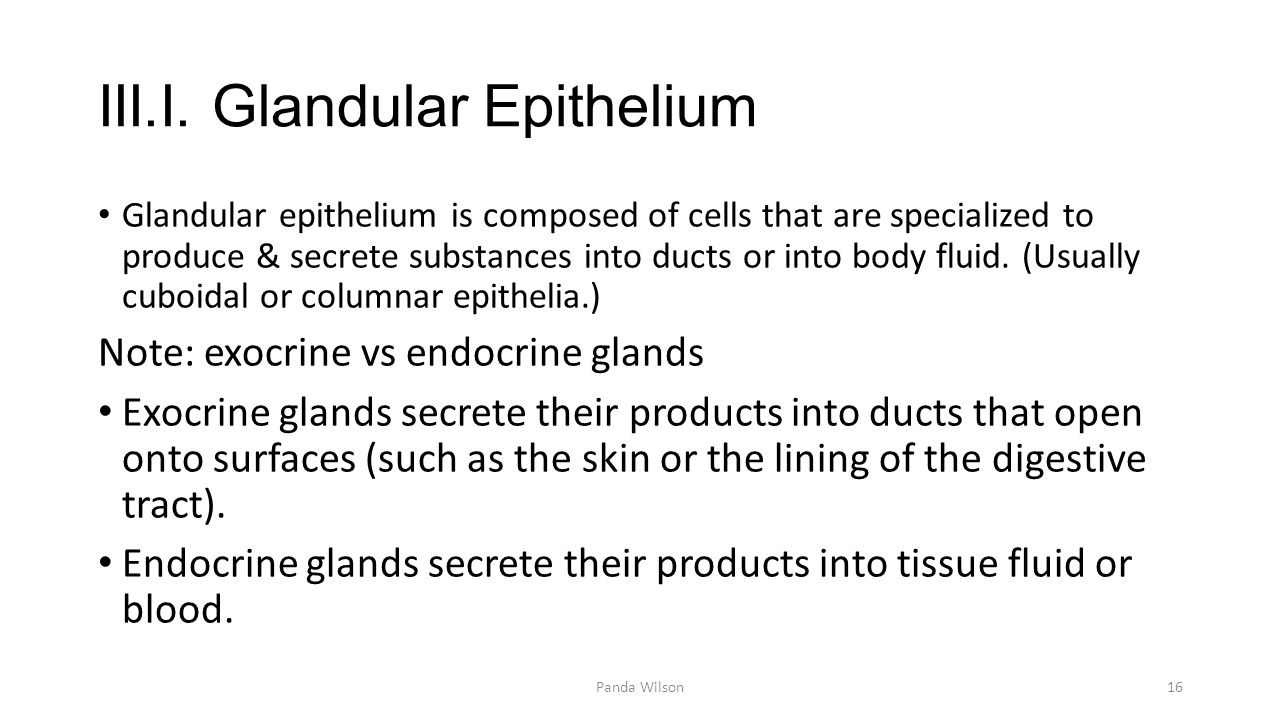 III.I. Glandular Epithelium

• Glandular epithelium is composed of cells that are specialized to produce & secrete substances into ducts or into body fluid. (Usually cuboidal or columnar epithelia.)

Note: exocrine vs endocrine glands

• Exocrine glands secrete their products into ducts that open onto surfaces (such as the skin or the lining of the digestive tract).

• Endocrine glands secrete their products into tissue fluid or blood.

Panda Wilson

16